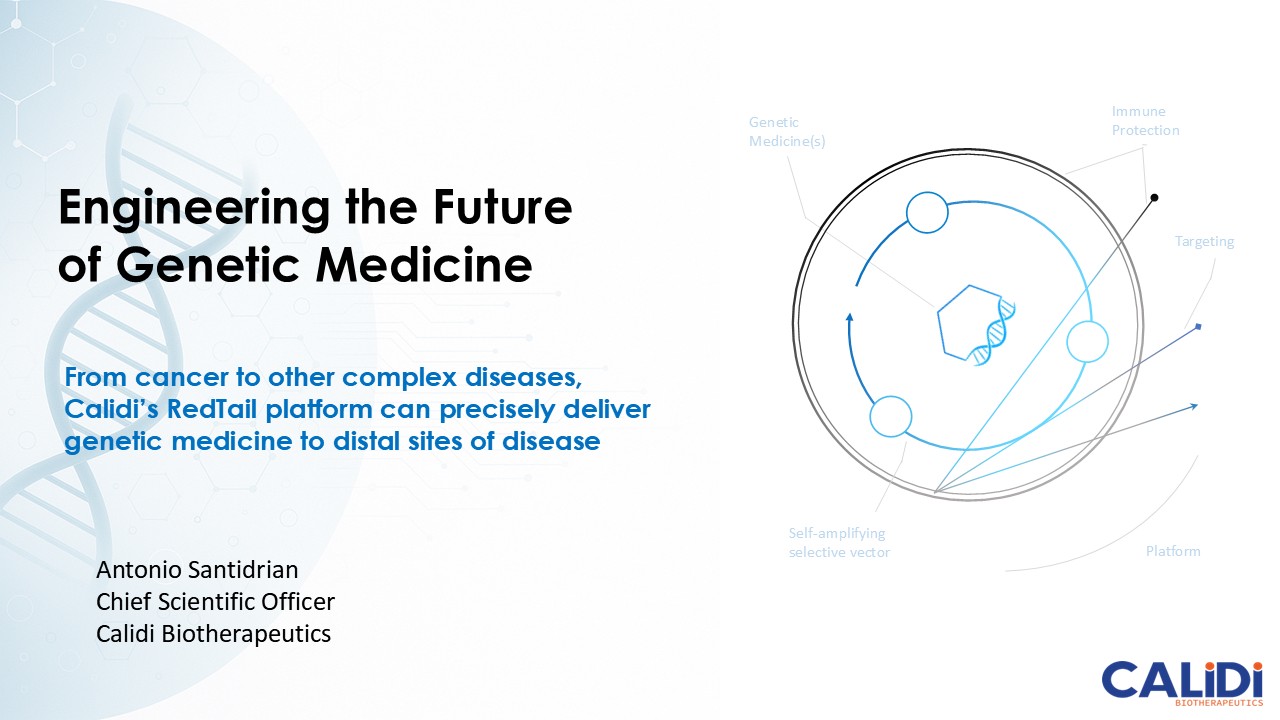 Engineering the Future of Genetic Medicine

From cancer to other complex diseases, Calidi's RedTail platform can precisely deliver genetic medicine to distal sites of disease

Antonio Santidrian
Chief Scientific Officer
Calidi Biotherapeutics

Genetic Medicine(s)

Immune Protection

Targeting

Self-amplifying selective vector

Platform

CALiDi
BIOTHERAPEUTICS